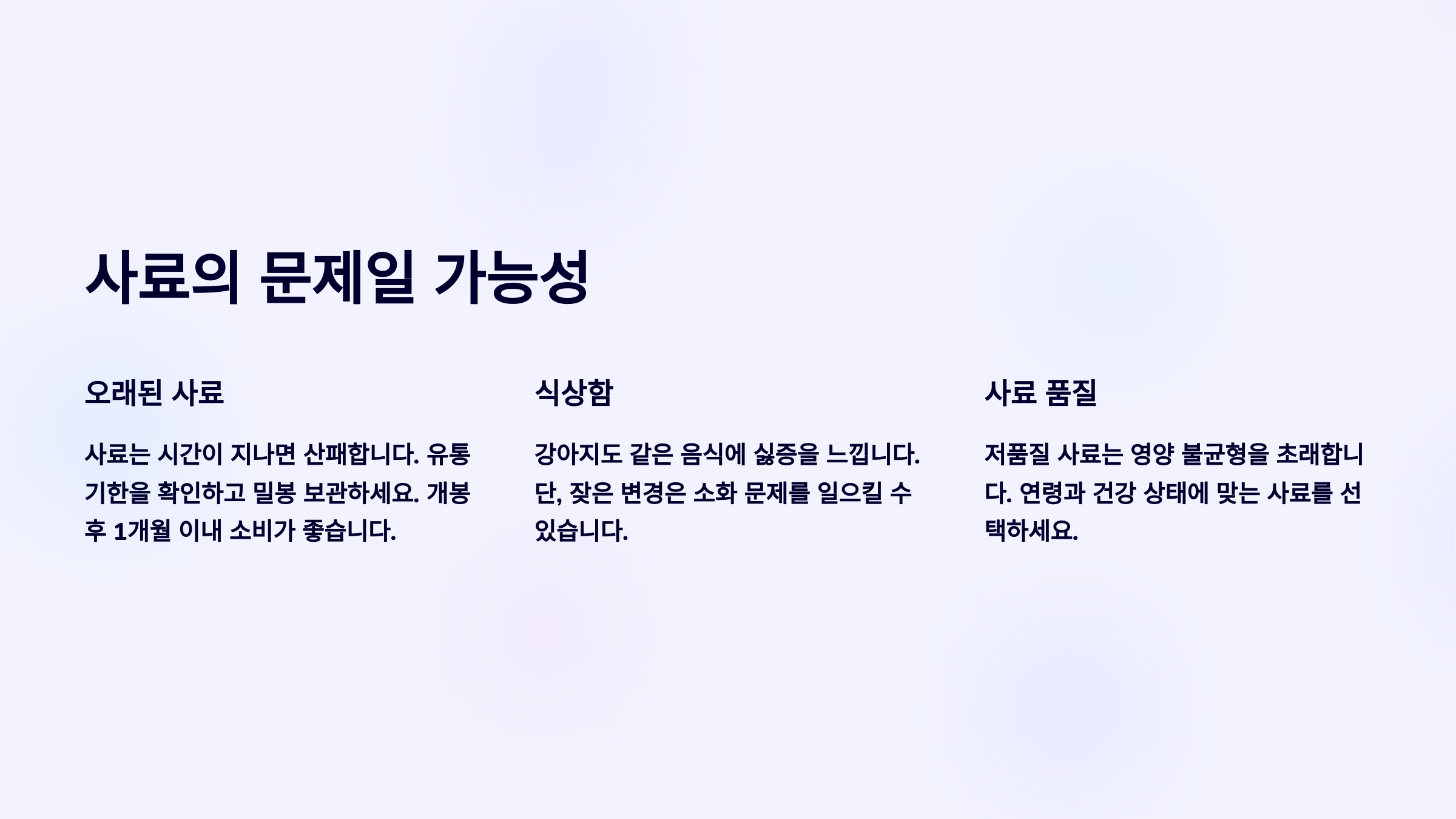 사료의 문제일 가능성

오래된 사료

사료는 시간이 지나면 산패합니다. 유통기한을 확인하고 밀봉 보관하세요. 개봉 후 1개월 이내 소비가 좋습니다.

식상함

강아지도 같은 음식에 싫증을 느낍니다. 단, 잦은 변경은 소화 문제를 일으킬 수 있습니다.

사료 품질

저품질 사료는 영양 불균형을 초래합니다. 연령과 건강 상태에 맞는 사료를 선택하세요.